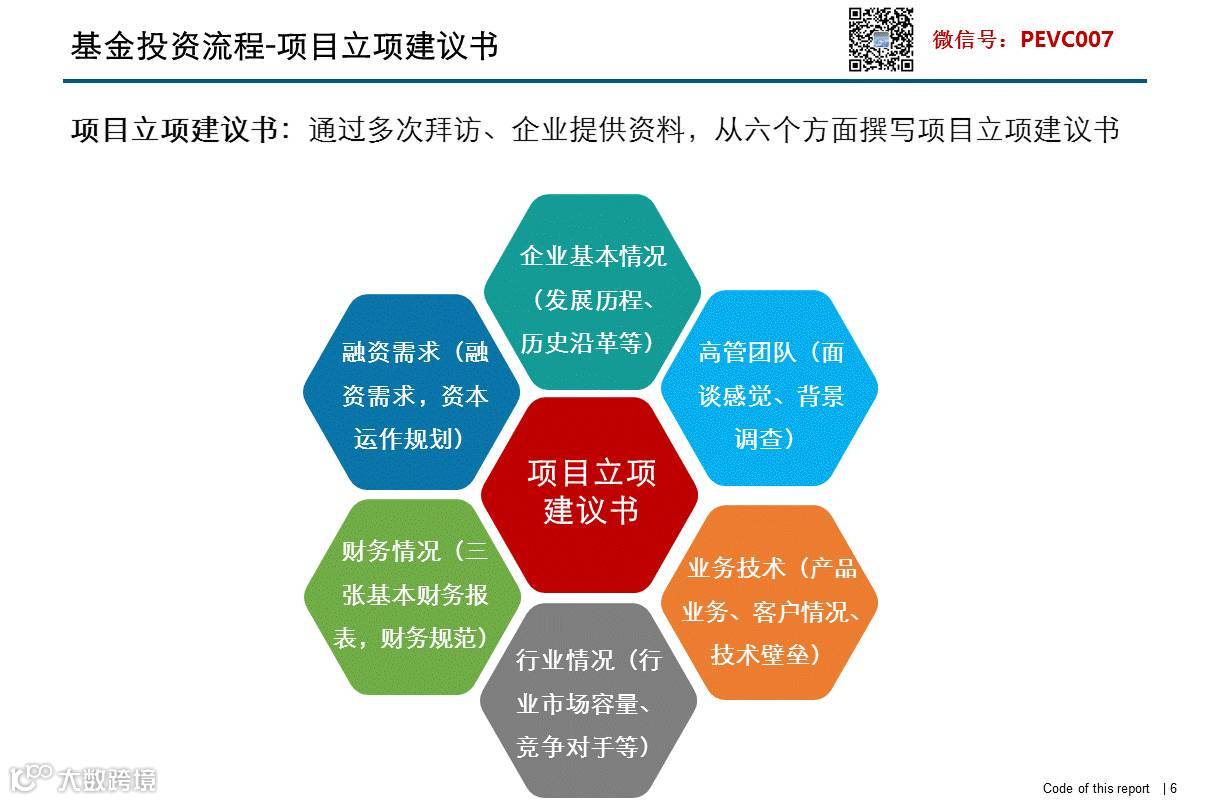 基金投资流程-项目立项建议书

微信号：PEVC007

项目立项建议书：通过多次拜访、企业提供资料，从六个方面撰写项目立项建议书

企业基本情况（发展历程、历史沿革等）

融资需求（融资需求，资本运作规划）

高管团队（面谈感觉、背景调查）

项目立项建议书

财务情况（三张基本财务报表，财务规范）

业务技术（产品业务、客户情况、技术壁垒）

行业情况（行业市场容量、竞争对手等）

大数跨境

Code of this report | 6